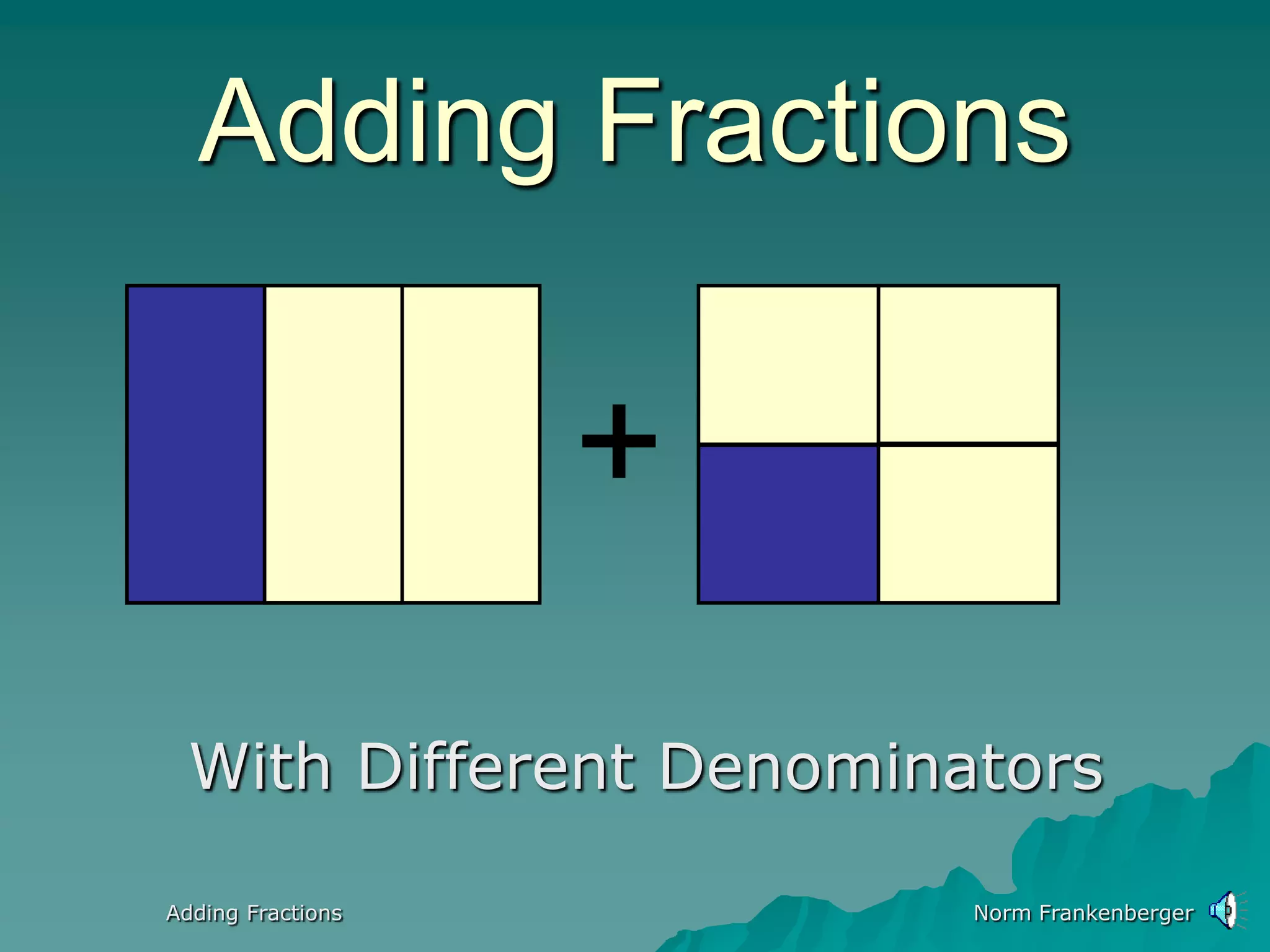 Adding Fractions

+

With Different Denominators

Adding Fractions

Norm Frankenberger